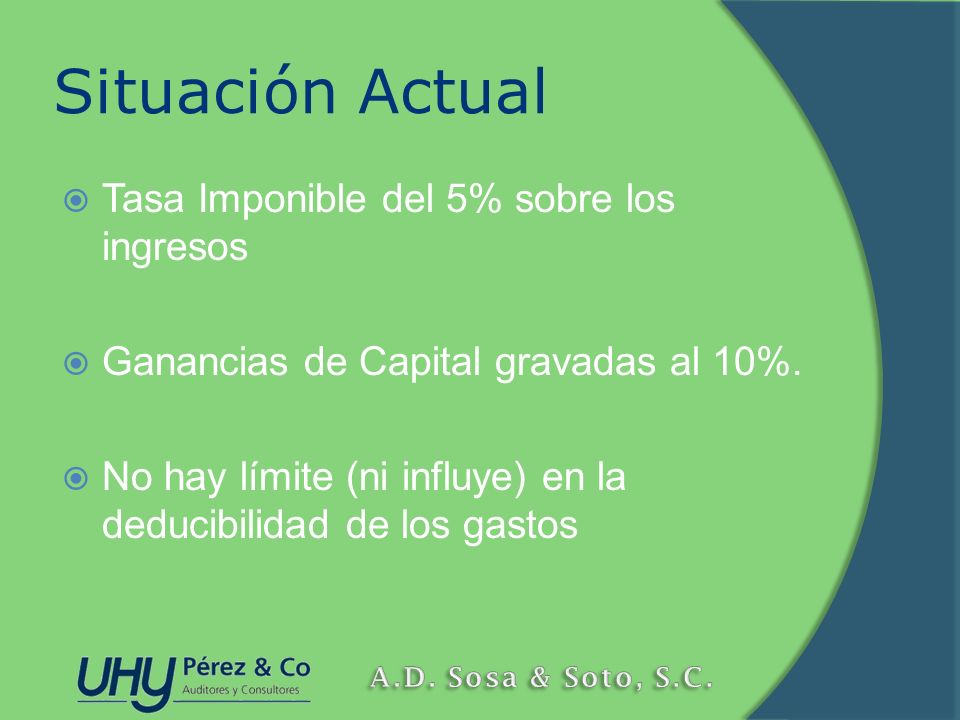 Situación Actual

Tasa Imponible del 5% sobre los ingresos

Ganancias de Capital gravadas al 10%.

No hay límite (ni influye) en la deducibilidad de los gastos

UHY Pérez & Co
Auditores y Consultores

A.D. Sosa & Soto, S.C.